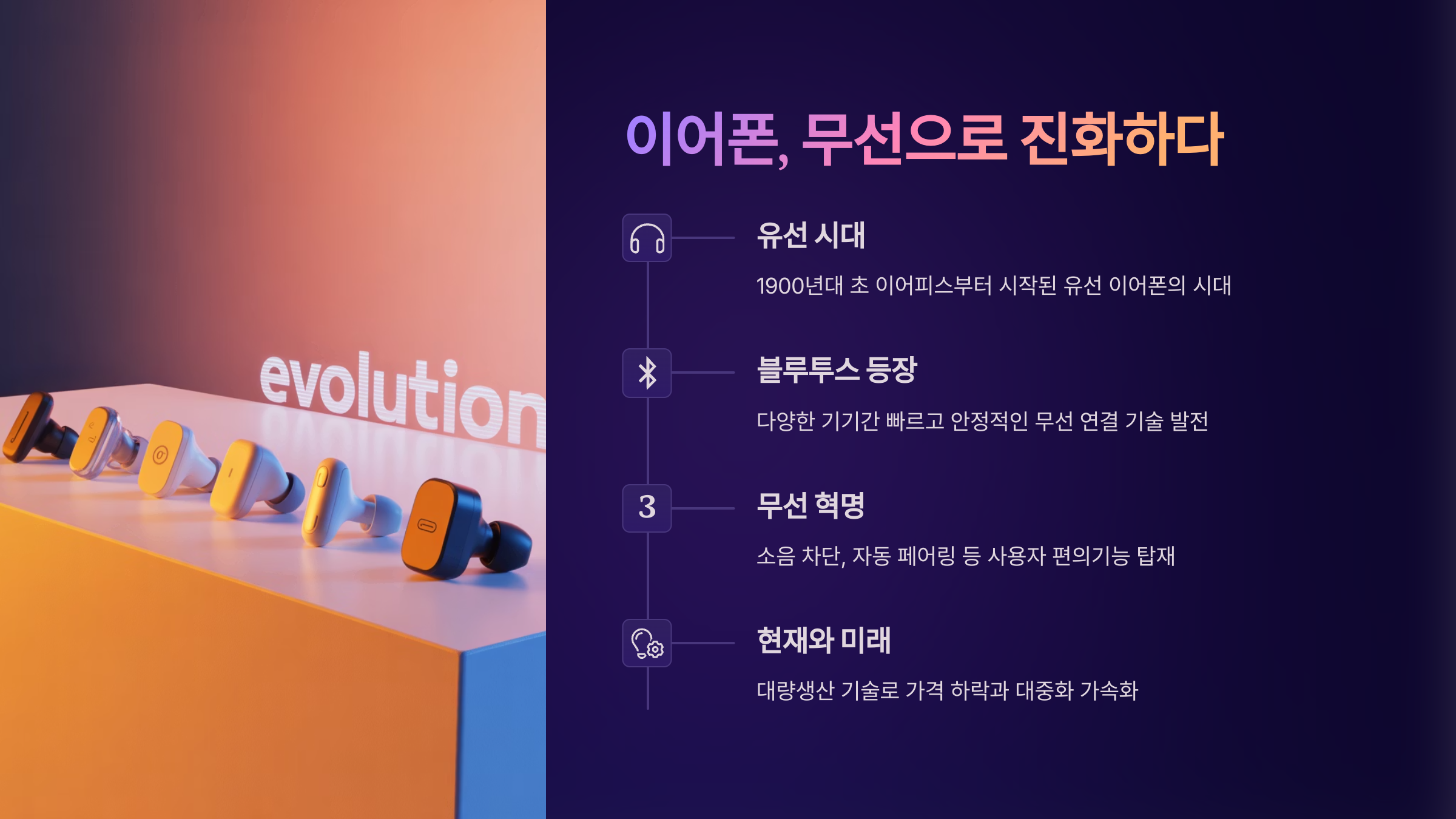 evolution

이어폰, 무선으로 진화하다

유선 시대

1900년대 초 이어피스부터 시작된 유선 이어폰의 시대

블루투스 등장

다양한 기기간 빠르고 안정적인 무선 연결 기술 발전

3

무선 혁명

소음 차단, 자동 페어링 등 사용자 편의기능 탑재

현재와 미래

대량생산 기술로 가격 하락과 대중화 가속화